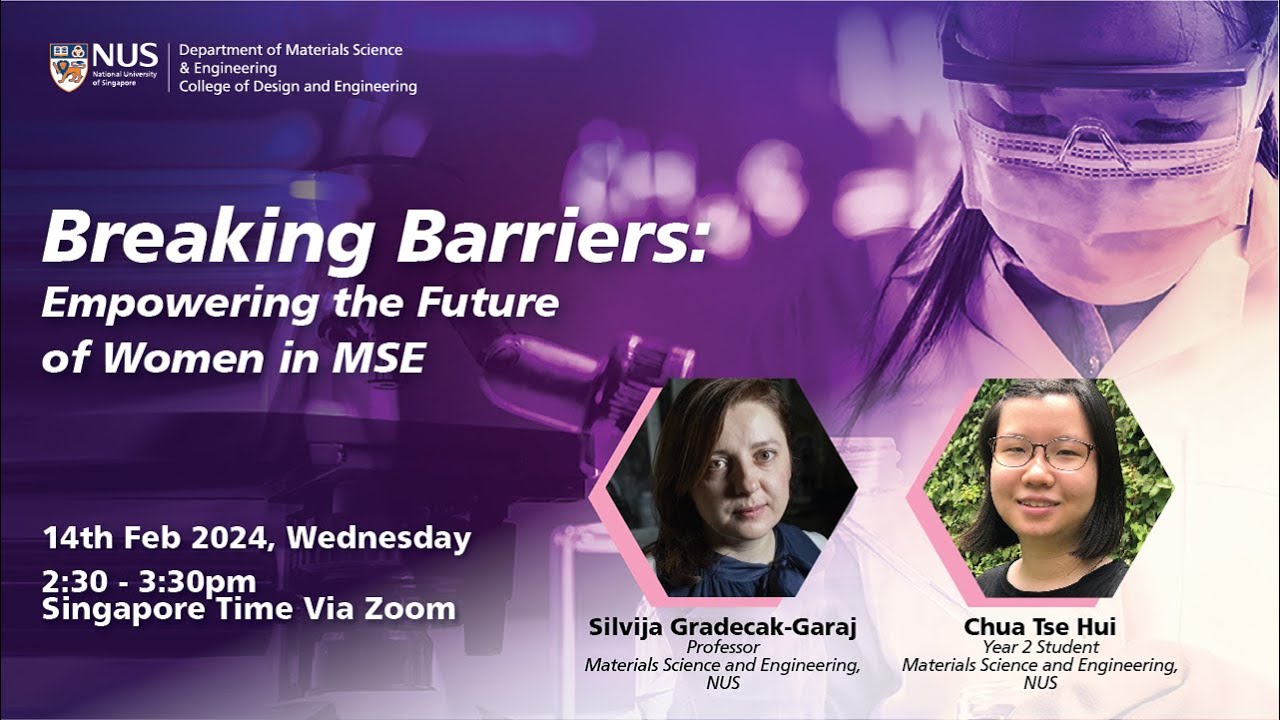 NUS
National University of Singapore

Department of Materials Science & Engineering
College of Design and Engineering

Breaking Barriers: Empowering the Future of Women in MSE

14th Feb 2024, Wednesday
2:30 - 3:30pm
Singapore Time Via Zoom

Silvija Gradecak-Garaj
Professor
Materials Science and Engineering, NUS

Chua Tse Hui
Year 2 Student
Materials Science and Engineering, NUS